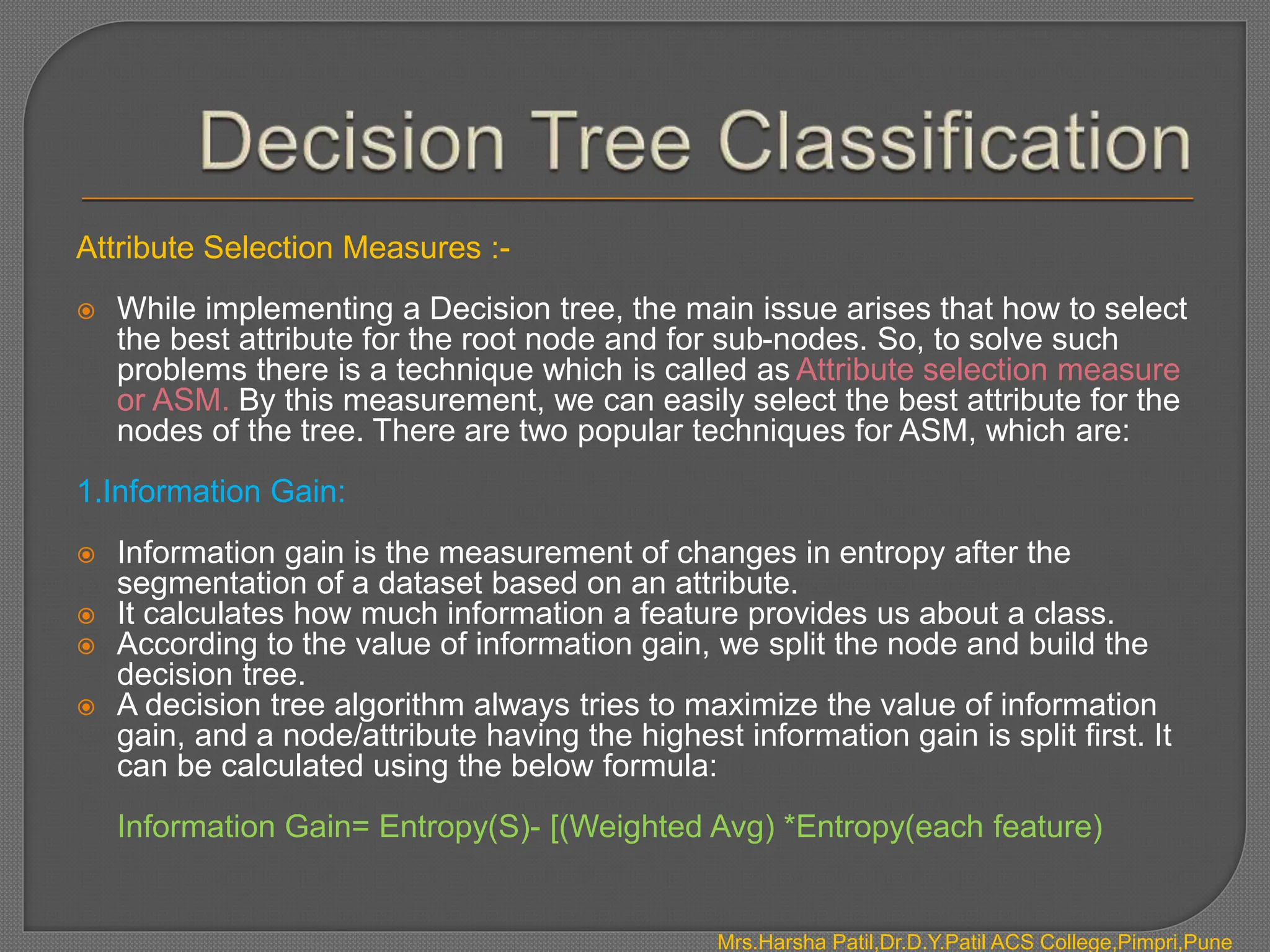 Decision Tree Classification

Attribute Selection Measures :-

While implementing a Decision tree, the main issue arises that how to select the best attribute for the root node and for sub-nodes. So, to solve such problems there is a technique which is called as Attribute selection measure or ASM. By this measurement, we can easily select the best attribute for the nodes of the tree. There are two popular techniques for ASM, which are:

1.Information Gain:

Information gain is the measurement of changes in entropy after the segmentation of a dataset based on an attribute.
It calculates how much information a feature provides us about a class.
According to the value of information gain, we split the node and build the decision tree.
A decision tree algorithm always tries to maximize the value of information gain, and a node/attribute having the highest information gain is split first. It can be calculated using the below formula:

Information Gain= Entropy(S)- [(Weighted Avg) *Entropy(each feature)

Mrs.Harsha Patil,Dr.D.Y.Patil ACS College,Pimpri,Pune